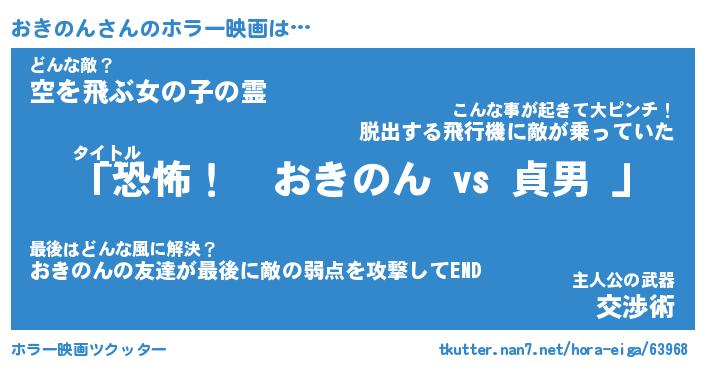 おきのんさんのホラー映画は…

どんな敵？
空を飛ぶ女の子の霊

こんな事が起きて大ピンチ！
脱出する飛行機に敵が乗っていた

タイトル
「恐怖！　おきのん vs 貞男 」

最後はどんな風に解決？
おきのんの友達が最後に敵の弱点を攻撃してEND

主人公の武器
交渉術

ホラー映画ツクッター

tkutter.nan7.net/hora-eiga/63968